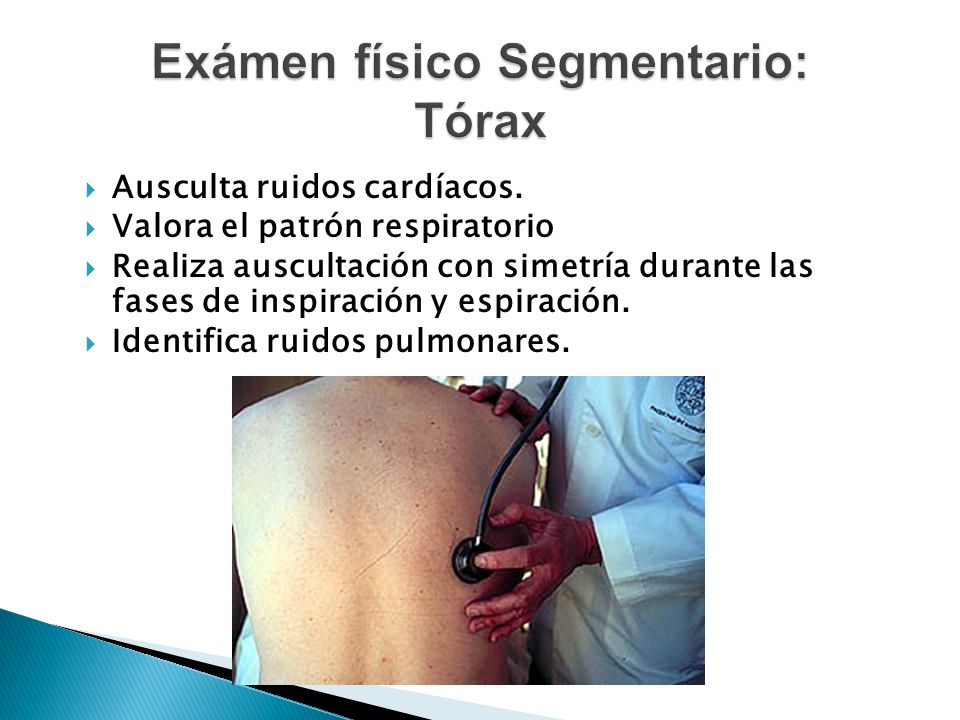 Exámen físico Segmentario: Tórax

Ausculta ruidos cardíacos.
Valora el patrón respiratorio
Realiza auscultación con simetría durante las fases de inspiración y espiración.
Identifica ruidos pulmonares.